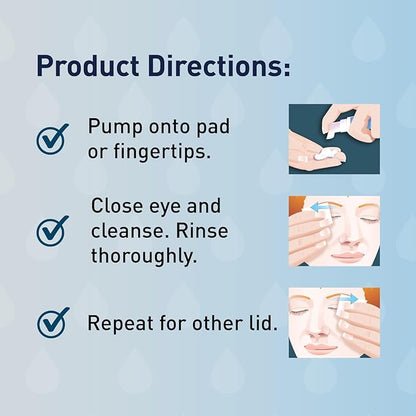 Product Directions:

Pump onto pad or fingertips.

Close eye and cleanse. Rinse thoroughly.

Repeat for other lid.